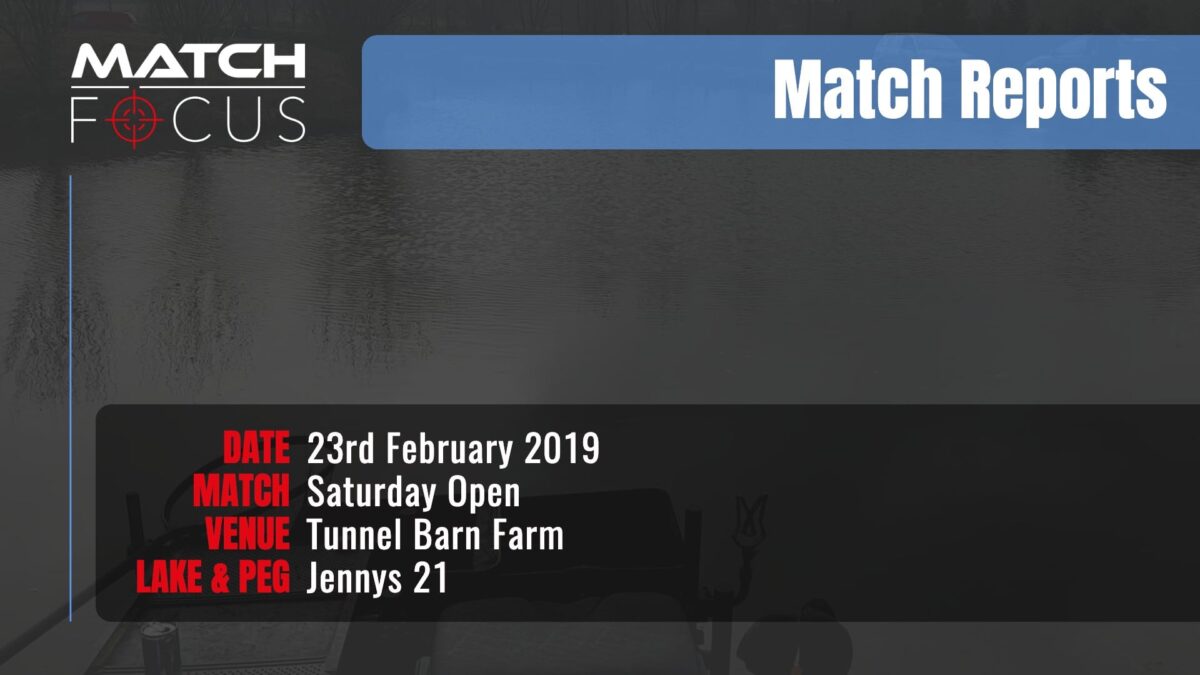 MATCH FOCUS

Match Reports

DATE 23rd February 2019
MATCH Saturday Open
VENUE Tunnel Barn Farm
LAKE & PEG Jennys 21